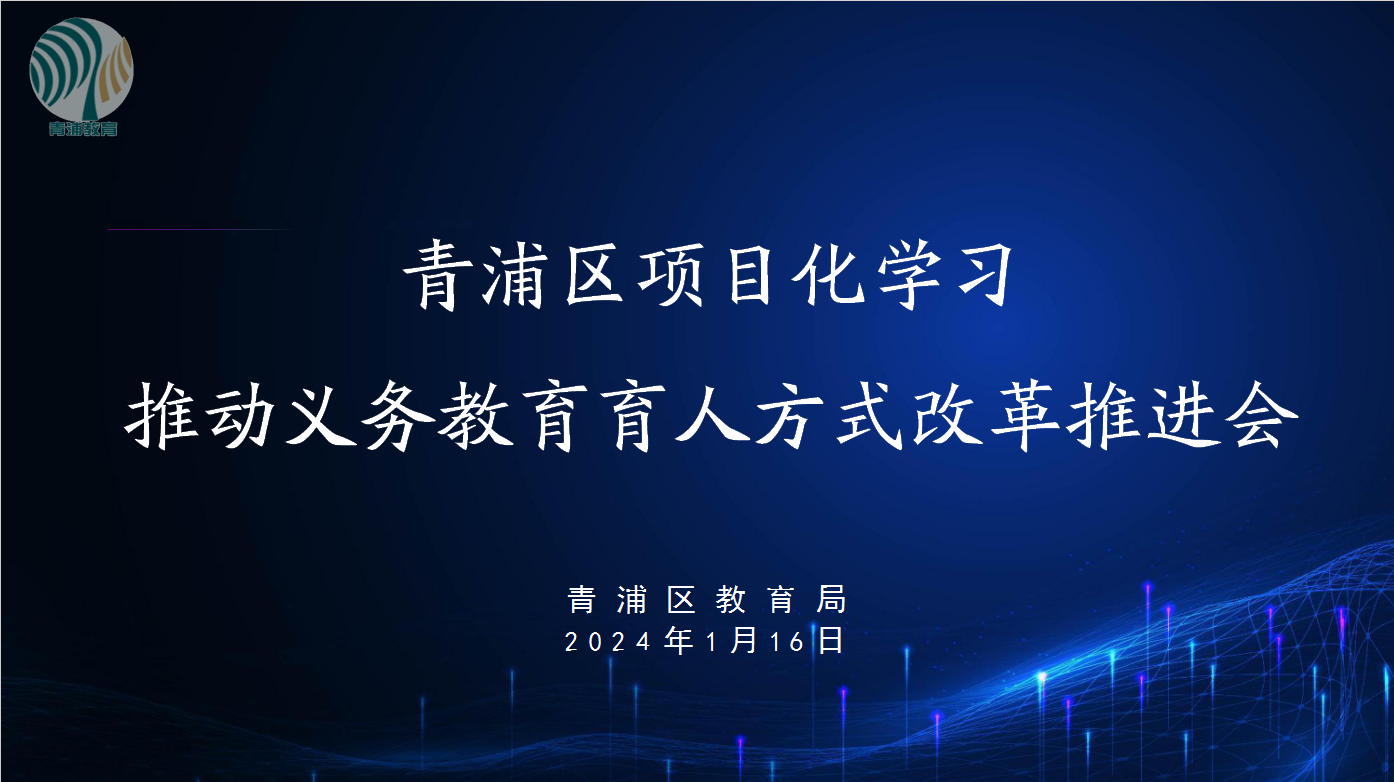 青浦教育

青浦区项目化学习

推动义务教育育人方式改革推进会

青浦区教育局

2024年1月16日